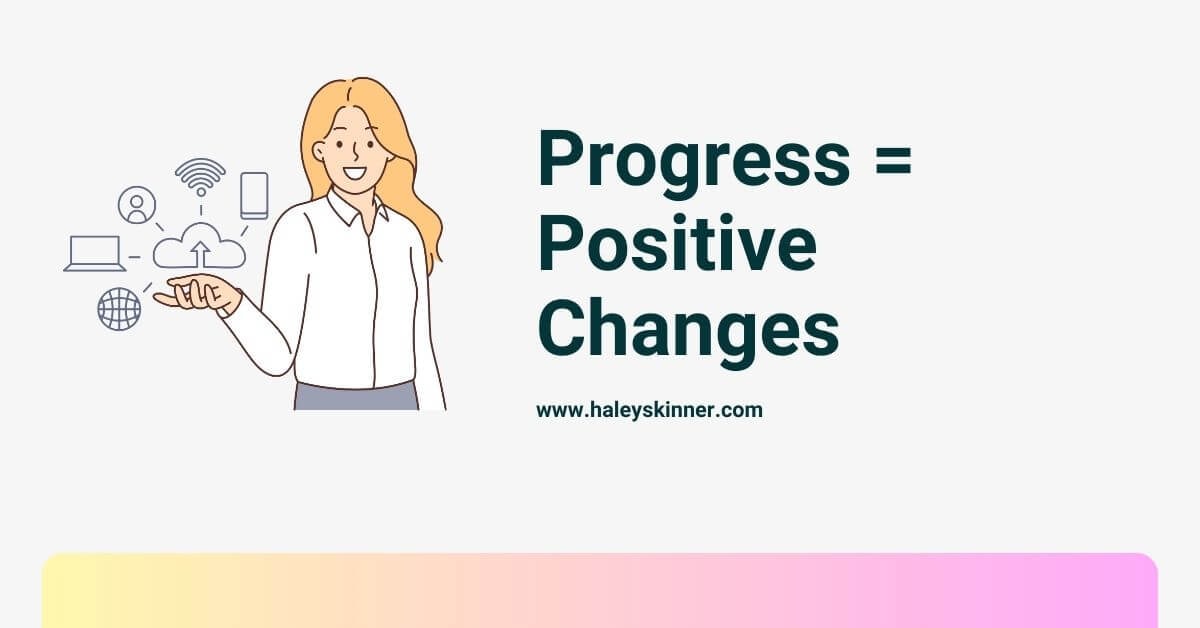 Progress = Positive Changes

www.haleyskinner.com